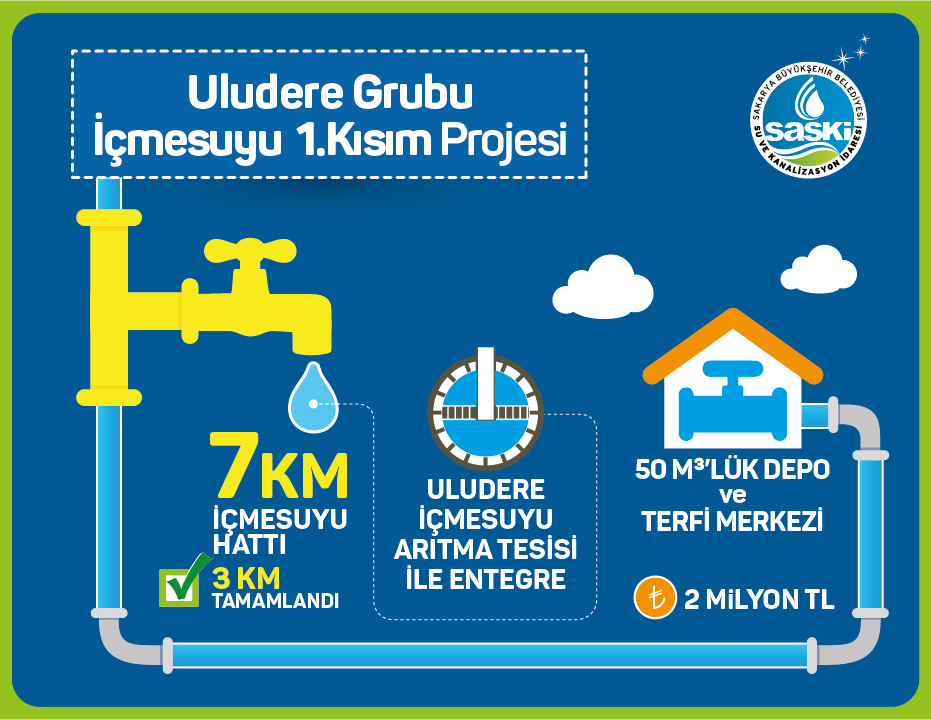 Uludere Grubu
İçmesuyu 1.Kısım Projesi

SAKARYA BÜYÜKŞEHİR BELEDİYESİ
SASKİ
SU VE KANALİZASYON İDARESİ

7KM
İÇMESUYU HATTI

3 KM
TAMAMLANDI

ULUDERE İÇMESUYU ARITMA TESİSİ İLE ENTEGRE

50 M³'LÜK DEPO ve TERFİ MERKEZİ

₺ 2 MİLYON TL